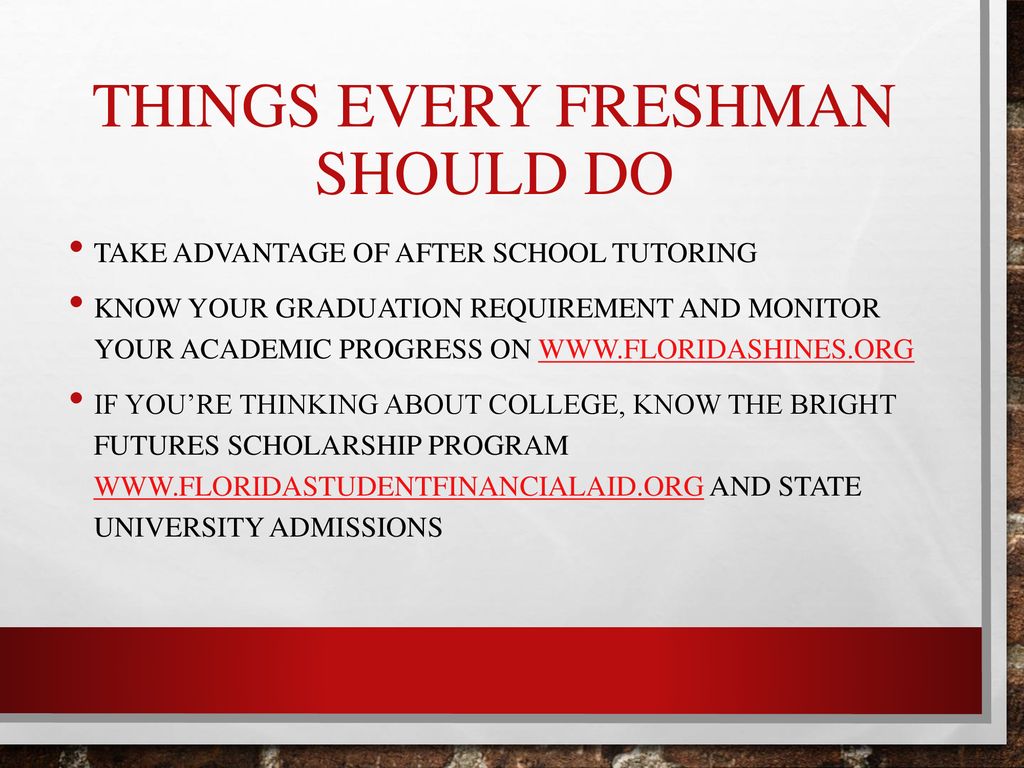 THINGS EVERY FRESHMAN SHOULD DO

• TAKE ADVANTAGE OF AFTER SCHOOL TUTORING

• KNOW YOUR GRADUATION REQUIREMENT AND MONITOR YOUR ACADEMIC PROGRESS ON WWW.FLORIDASHINES.ORG

• IF YOU'RE THINKING ABOUT COLLEGE, KNOW THE BRIGHT FUTURES SCHOLARSHIP PROGRAM WWW.FLORIDASTUDENTFINANCIALAID.ORG AND STATE UNIVERSITY ADMISSIONS